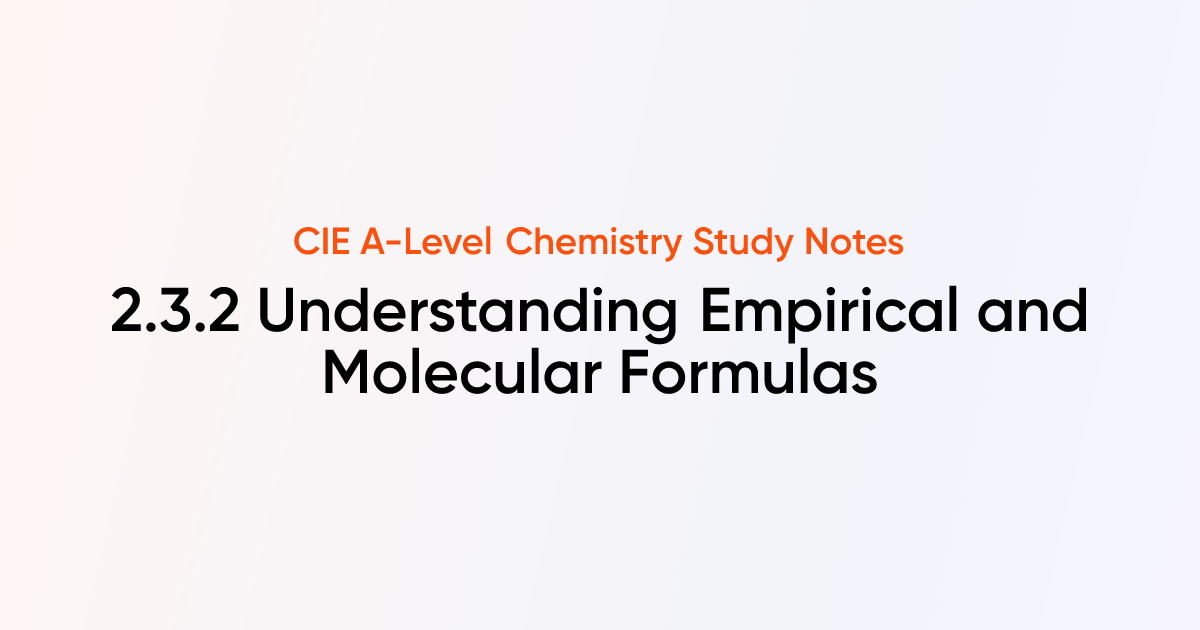 CIE A-Level Chemistry Study Notes

2.3.2 Understanding Empirical and Molecular Formulas